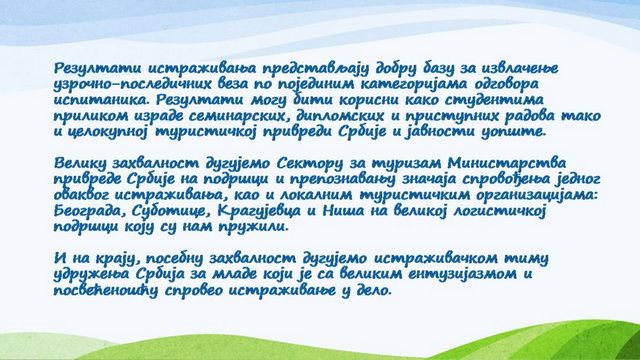 Резултати истраживања представљају добру базу за извлачење узрочно-последичних веза по појединим категоријама одговора испитаника. Резултати могу бити корисни како студентима приликом израде семинарских, дипломских и приступних радова тако и целокупној туристичкој привреди Србије и јавности уопште.

Велику захвалност дугујемо Сектору за туризам Министарства привреде Србије на подршци и препознавању значаја спровођења једног оваквог истраживања, као и локалним туристичким организацијама: Београда, Суботице, Крагујевца и Ниша на великој логистичкој подршци коју су нам пружили.

И на крају, посебну захвалност дугујемо истраживачком тиму удружења Србија за младе који је са великим ентузијазмом и посвећеношћу спровео истраживање у дело.